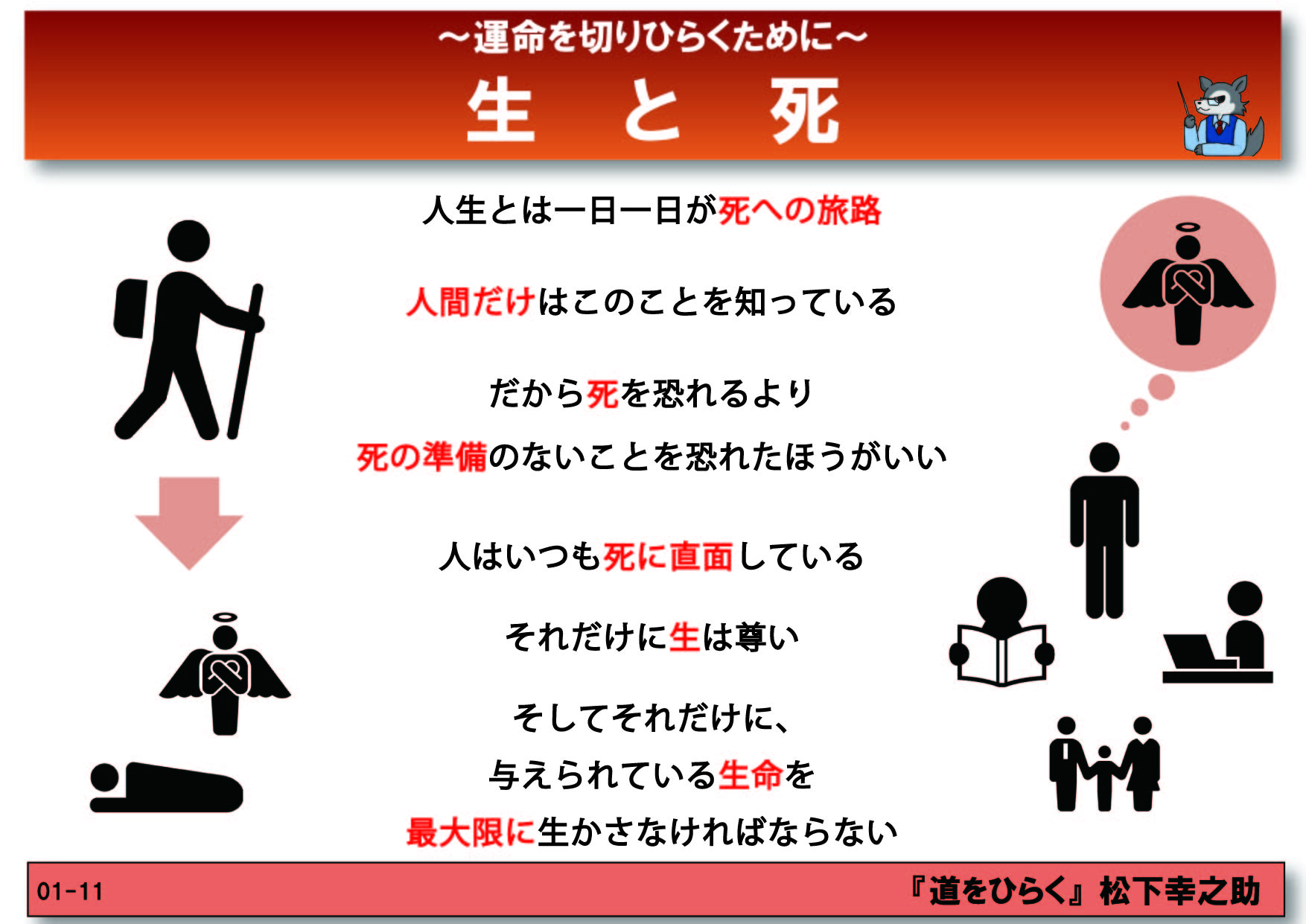 ～運命を切りひらくために～
生　と　死

人生とは一日一日が死への旅路

人間だけはこのことを知っている

だから死を恐れるより
死の準備のないことを恐れたほうがいい

人はいつも死に直面している

それだけに生は尊い

そしてそれだけに、
与えられている生命を
最大限に生かさなければならない

01-11
『道をひらく』松下幸之助